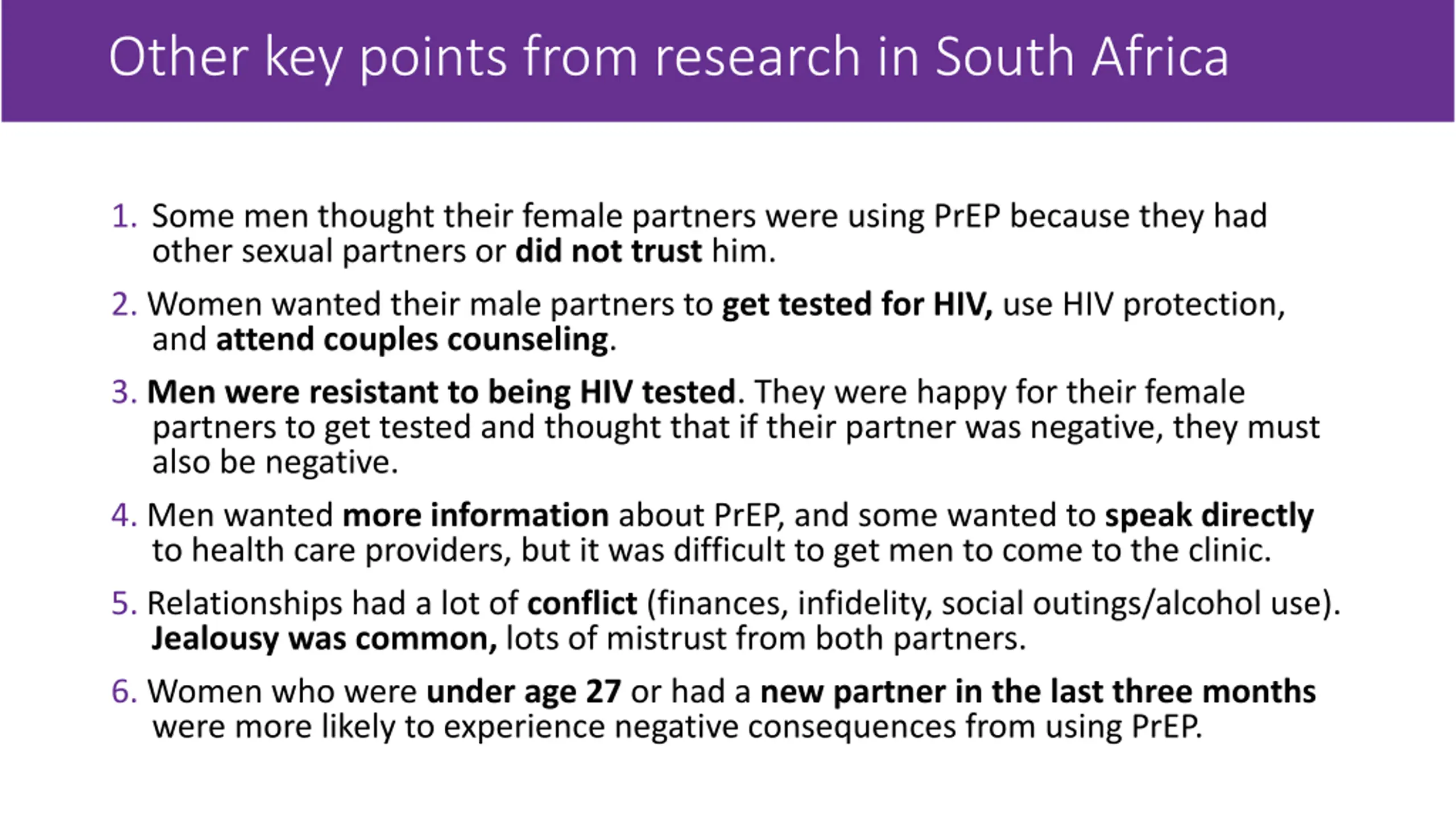 Other key points from research in South Africa

1. Some men thought their female partners were using PrEP because they had other sexual partners or did not trust him.

2. Women wanted their male partners to get tested for HIV, use HIV protection, and attend couples counseling.

3. Men were resistant to being HIV tested. They were happy for their female partners to get tested and thought that if their partner was negative, they must also be negative.

4. Men wanted more information about PrEP, and some wanted to speak directly to health care providers, but it was difficult to get men to come to the clinic.

5. Relationships had a lot of conflict (finances, infidelity, social outings/alcohol use). Jealousy was common, lots of mistrust from both partners.

6. Women who were under age 27 or had a new partner in the last three months were more likely to experience negative consequences from using PrEP.